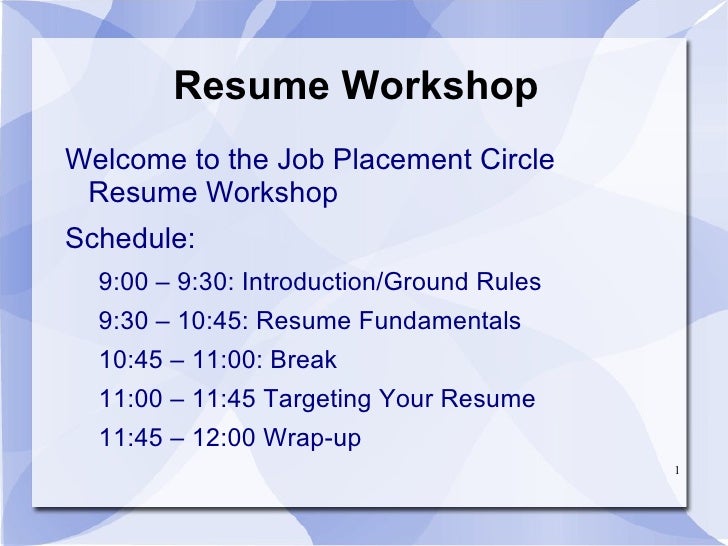 Resume Workshop

Welcome to the Job Placement Circle Resume Workshop

Schedule:

9:00 – 9:30: Introduction/Ground Rules

9:30 – 10:45: Resume Fundamentals

10:45 – 11:00: Break

11:00 – 11:45 Targeting Your Resume

11:45 – 12:00 Wrap-up

1